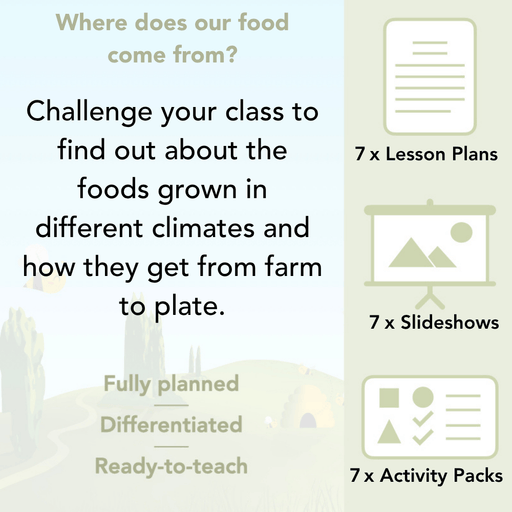 Where does our food come from?

Challenge your class to find out about the foods grown in different climates and how they get from farm to plate.

Fully planned

Differentiated

Ready-to-teach

7 x Lesson Plans

7 x Slideshows

7 x Activity Packs